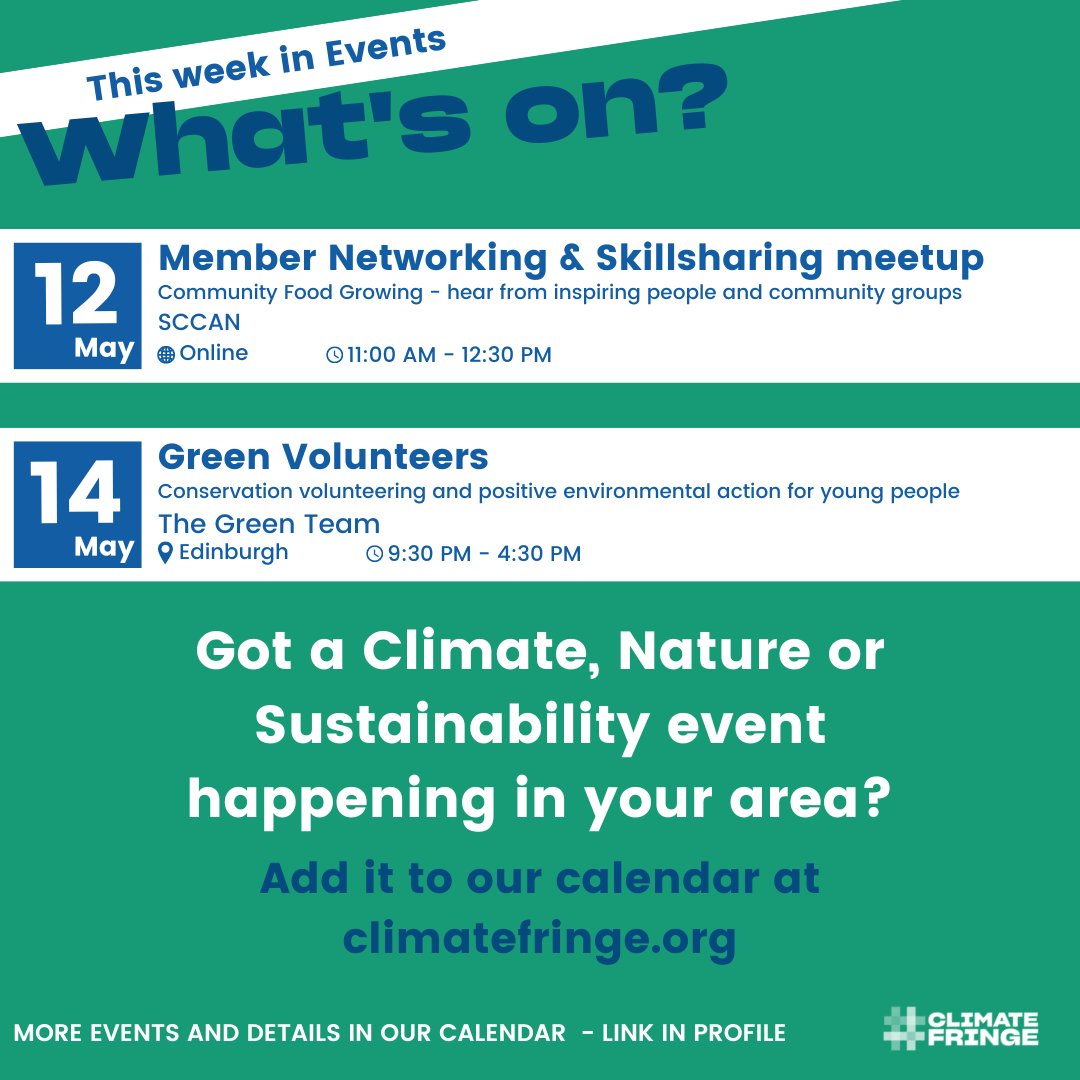 This week in Events
What's on?

12
May
Member Networking & Skillsharing meetup
Community Food Growing - hear from inspiring people and community groups
SCCAN
Online 11:00 AM - 12:30 PM

14
May
Green Volunteers
Conservation volunteering and positive environmental action for young people
The Green Team
Edinburgh 9:30 PM - 4:30 PM

Got a Climate, Nature or Sustainability event happening in your area?

Add it to our calendar at climatefringe.org

MORE EVENTS AND DETAILS IN OUR CALENDAR - LINK IN PROFILE

CLIMATE FRINGE